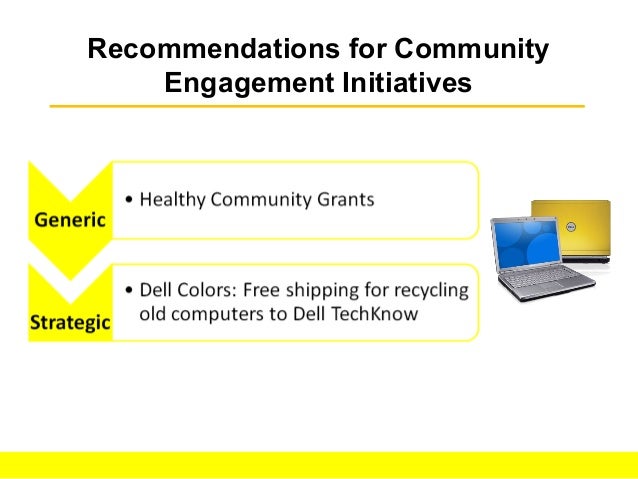 Recommendations for Community Engagement Initiatives

Generic

• Healthy Community Grants

Strategic

• Dell Colors: Free shipping for recycling old computers to Dell TechKnow